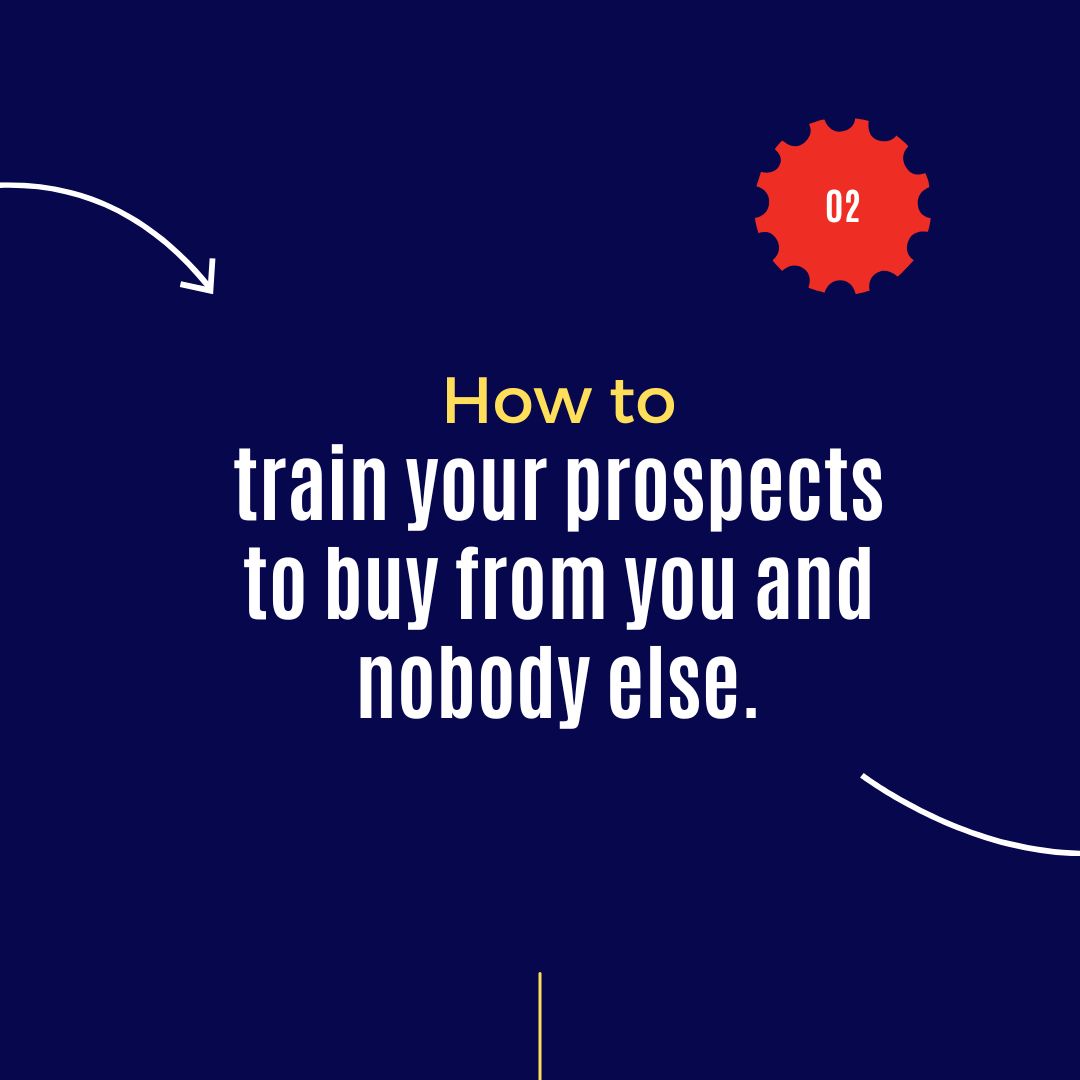 02

How to
train your prospects to buy from you and nobody else.